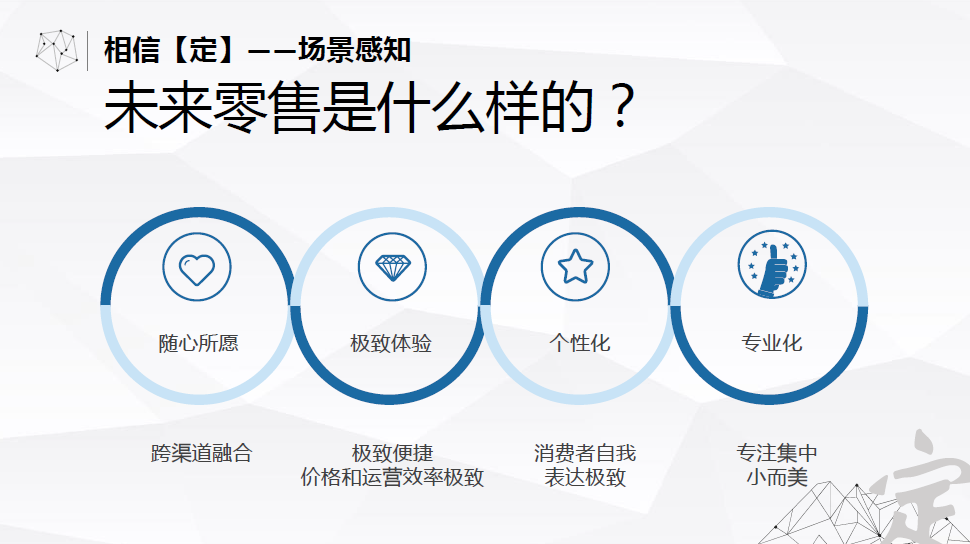 相信【定】——场景感知

未来零售是什么样的？

随心所愿

极致体验

个性化

专业化

跨渠道融合

极致便捷
价格和运营效率极致

消费者自我
表达极致

专注集中
小而美

定